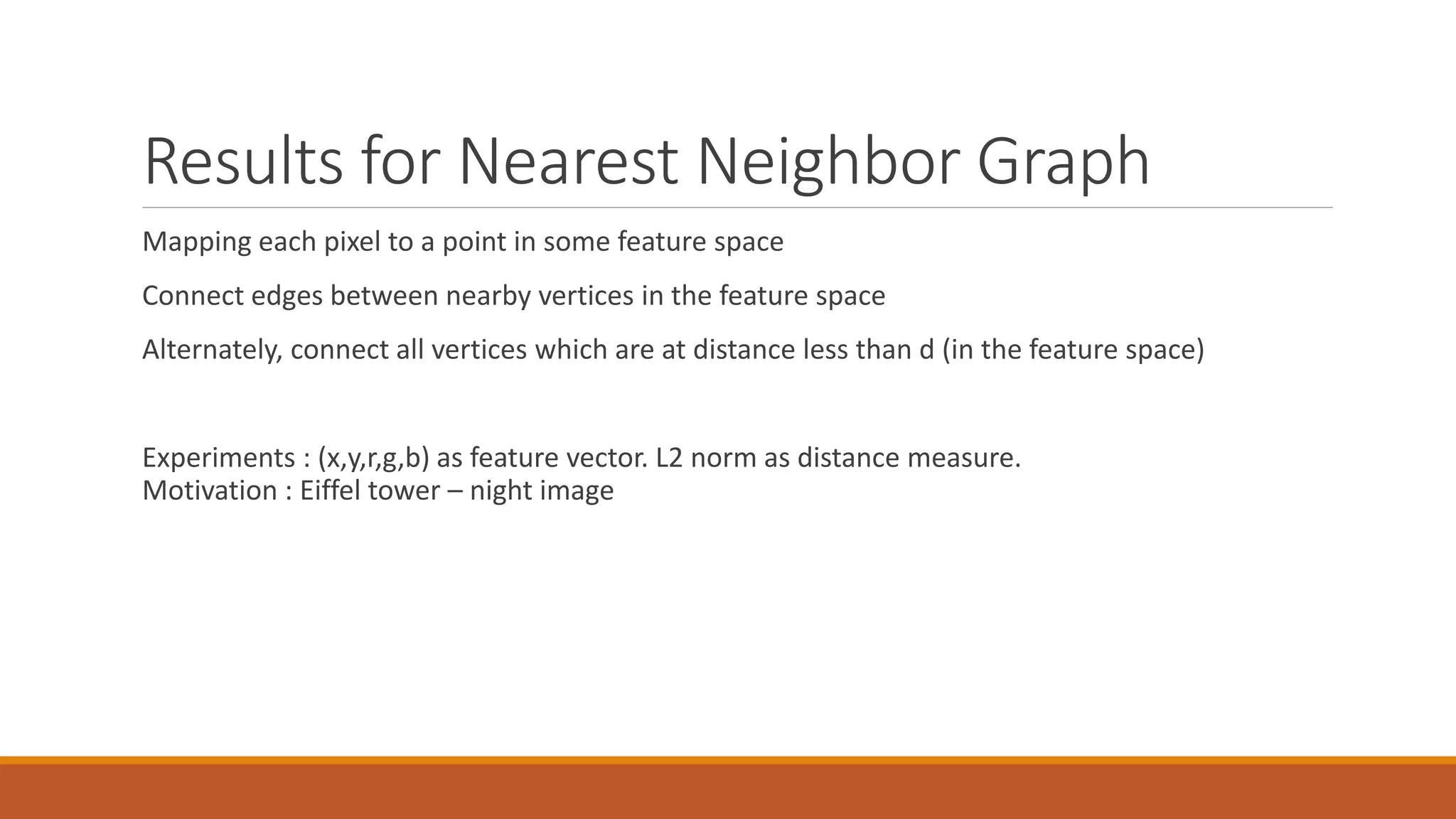 Results for Nearest Neighbor Graph

Mapping each pixel to a point in some feature space

Connect edges between nearby vertices in the feature space

Alternately, connect all vertices which are at distance less than d (in the feature space)

Experiments : (x,y,r,g,b) as feature vector. L2 norm as distance measure.
Motivation : Eiffel tower – night image